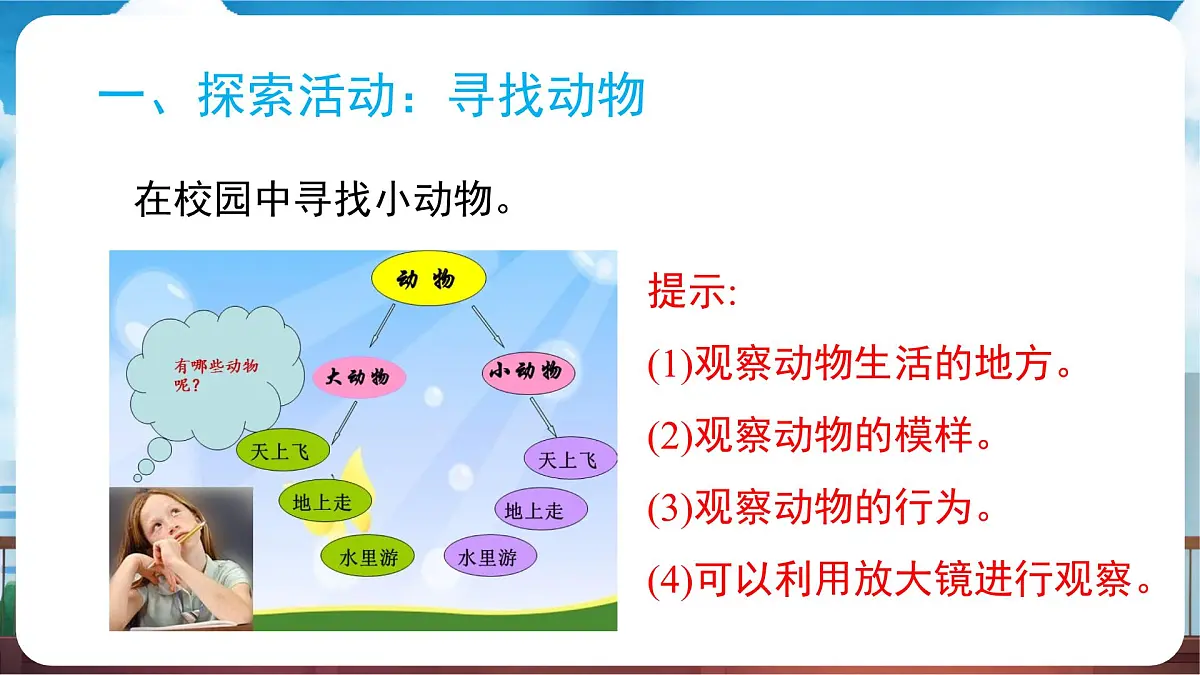 一、探索活动：寻找动物

在校园中寻找小动物。

动 物

有哪些动物呢？

大动物

小动物

天上飞

地上走

水里游

天上飞

地上走

水里游

提示:

(1)观察动物生活的地方。

(2)观察动物的模样。

(3)观察动物的行为。

(4)可以利用放大镜进行观察。